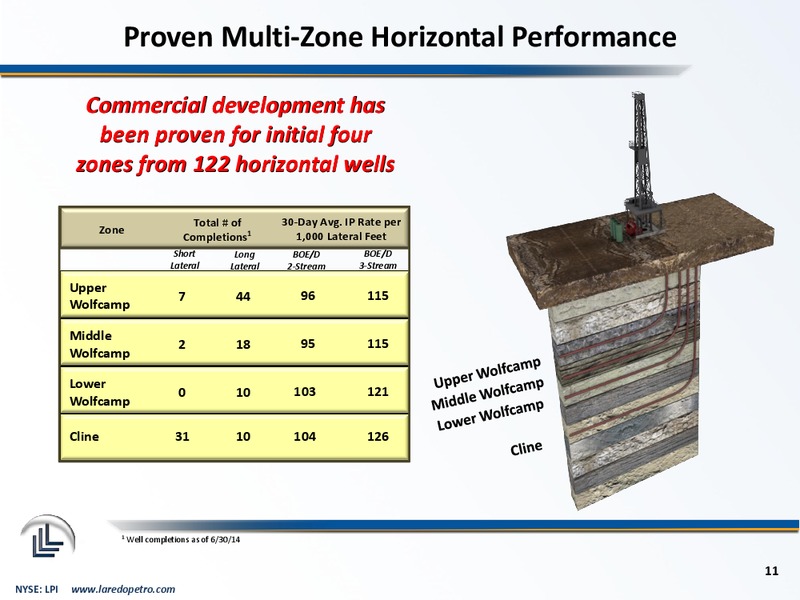 Proven Multi-Zone Horizontal Performance

Commercial development has been proven for initial four zones from 122 horizontal wells

| Zone | Total # of Completions$^1$ | | 30-Day Avg. IP Rate per 1,000 Lateral Feet | |
|---|---|---|---|---|
| | Short Lateral | Long Lateral | BOE/D 2-Stream | BOE/D 3-Stream |
| Upper Wolfcamp | 7 | 44 | 96 | 115 |
| Middle Wolfcamp | 2 | 18 | 95 | 115 |
| Lower Wolfcamp | 0 | 10 | 103 | 121 |
| Cline | 31 | 10 | 104 | 126 |

Upper Wolfcamp
Middle Wolfcamp
Lower Wolfcamp
Cline

$^1$ Well completions as of 6/30/14

11

NYSE: LPI www.laredopetro.com